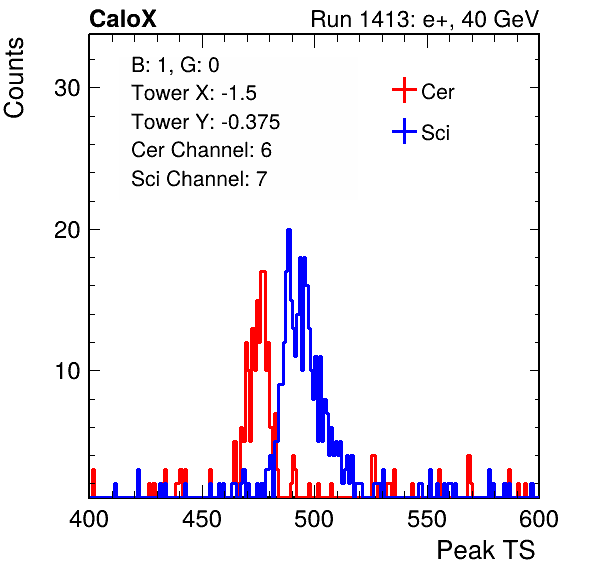 CaloX

Run 1413: e+, 40 GeV

Counts

B: 1, G: 0
Tower X: -1.5
Tower Y: -0.375
Cer Channel: 6
Sci Channel: 7

Cer
Sci

30
20
10

400
450
500
550
600

Peak TS